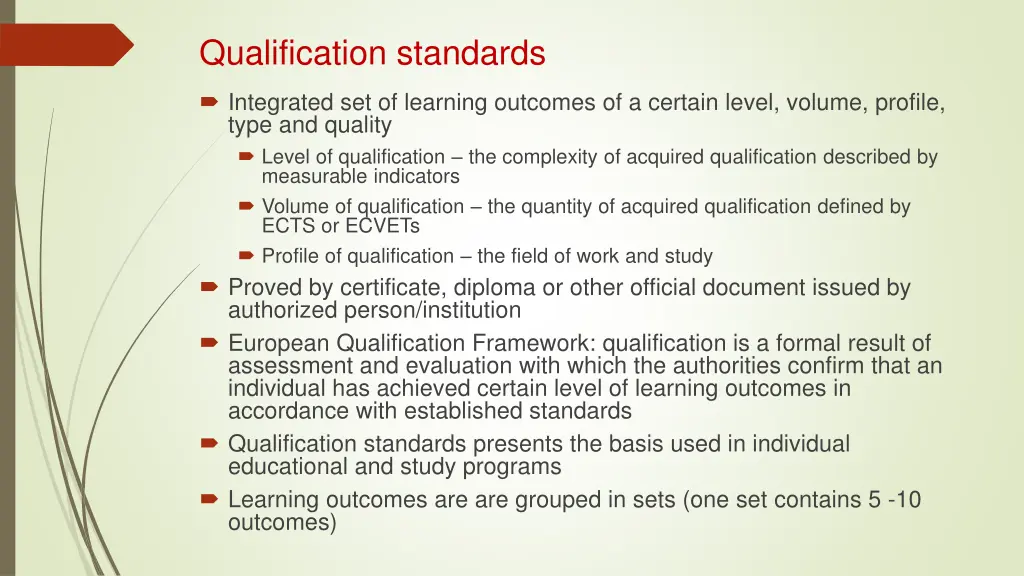 Qualification standards

Integrated set of learning outcomes of a certain level, volume, profile, type and quality

Level of qualification – the complexity of acquired qualification described by measurable indicators

Volume of qualification – the quantity of acquired qualification defined by ECTS or ECVETs

Profile of qualification – the field of work and study

Proved by certificate, diploma or other official document issued by authorized person/institution

European Qualification Framework: qualification is a formal result of assessment and evaluation with which the authorities confirm that an individual has achieved certain level of learning outcomes in accordance with established standards

Qualification standards presents the basis used in individual educational and study programs

Learning outcomes are are grouped in sets (one set contains 5 -10 outcomes)